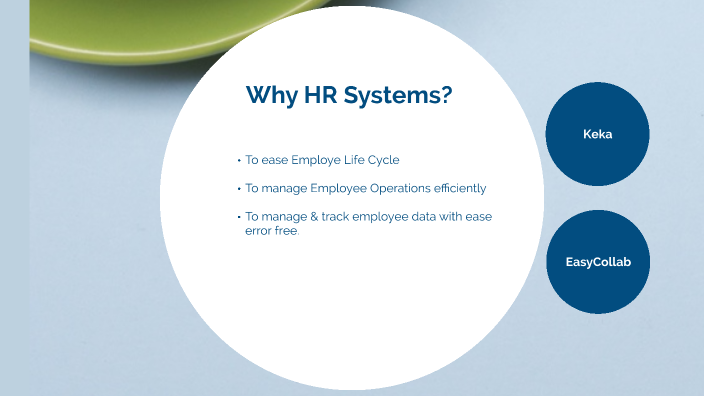 Why HR Systems?

• To ease Employe Life Cycle

• To manage Employee Operations efficiently

• To manage & track employee data with ease error free.

Keka

EasyCollab